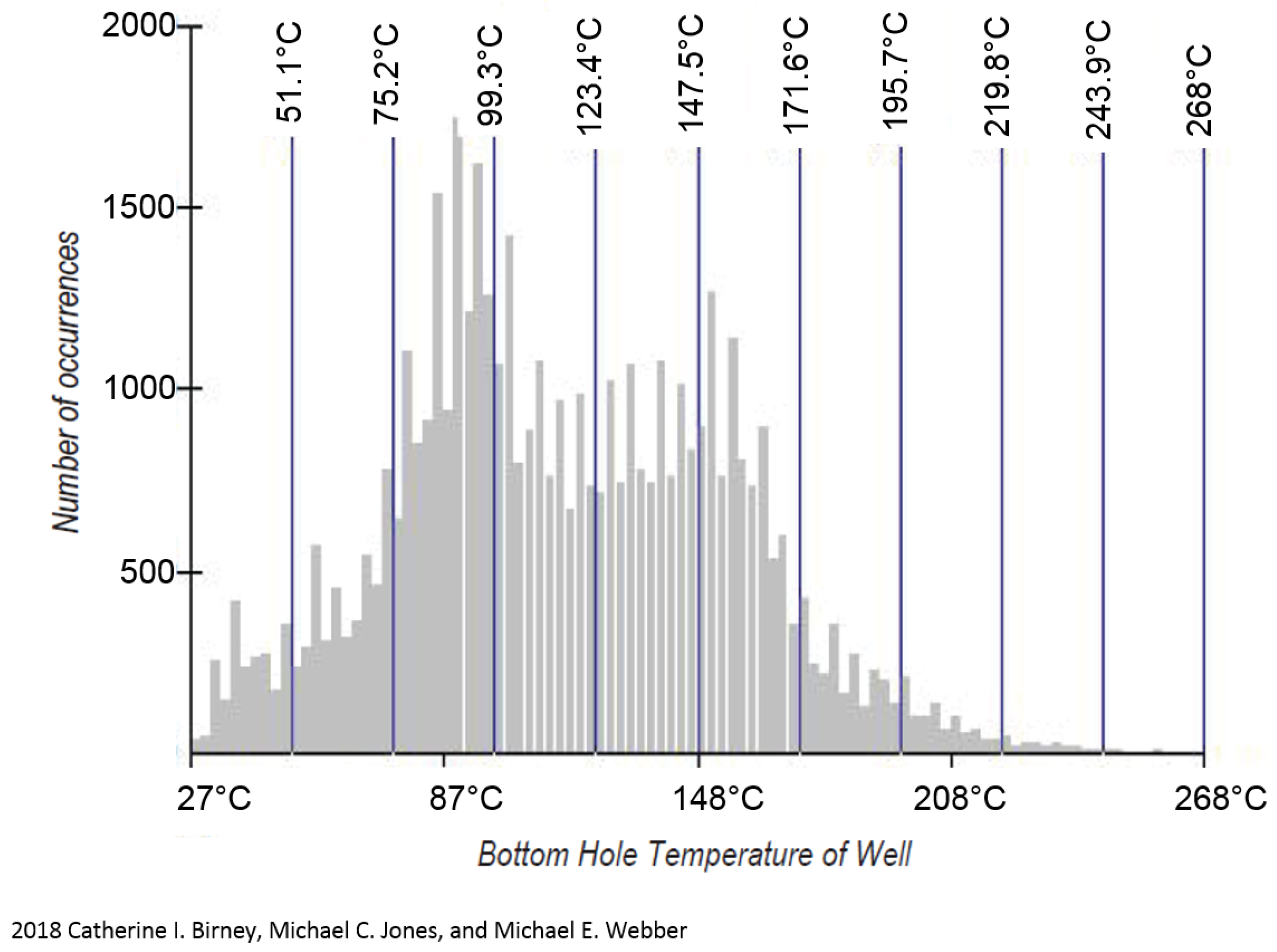 2000
1500
1000
500
Number of occurrences

51.1°C
75.2°C
99.3°C
123.4°C
147.5°C
171.6°C
195.7°C
219.8°C
243.9°C
268°C

27°C
87°C
148°C
208°C
268°C

Bottom Hole Temperature of Well

2018 Catherine I. Birney, Michael C. Jones, and Michael E. Webber